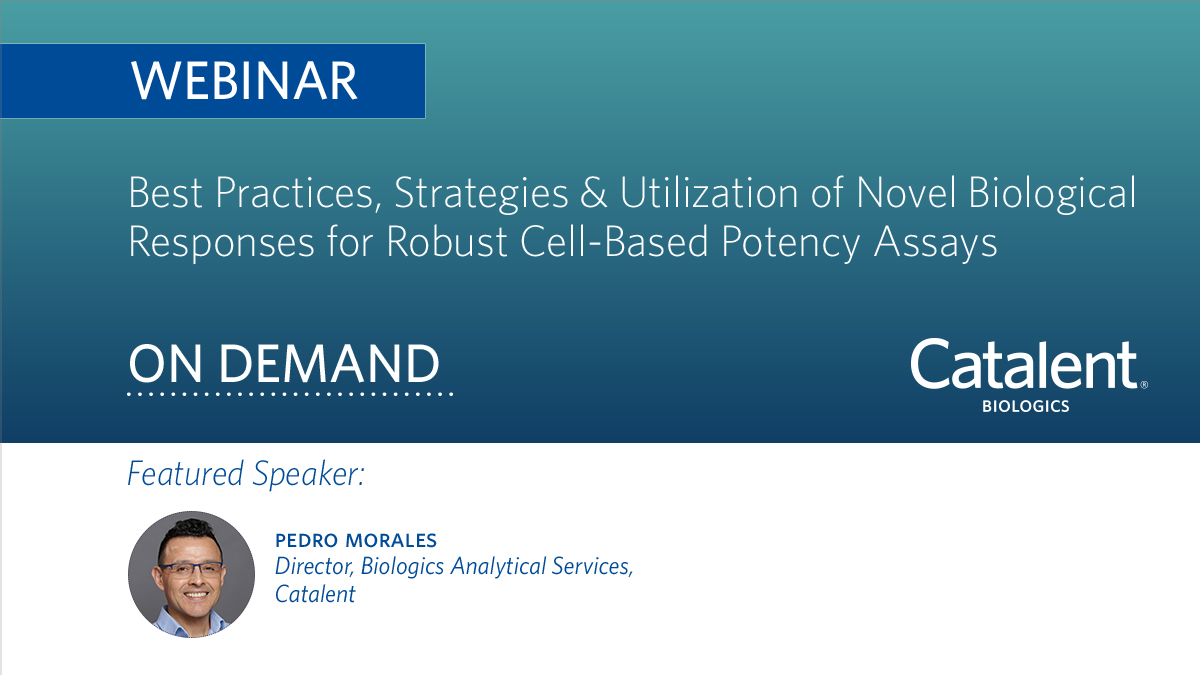 WEBINAR

Best Practices, Strategies & Utilization of Novel Biological Responses for Robust Cell-Based Potency Assays

ON DEMAND

Catalent®
BIOLOGICS

Featured Speaker:

PEDRO MORALES
Director, Biologics Analytical Services, Catalent